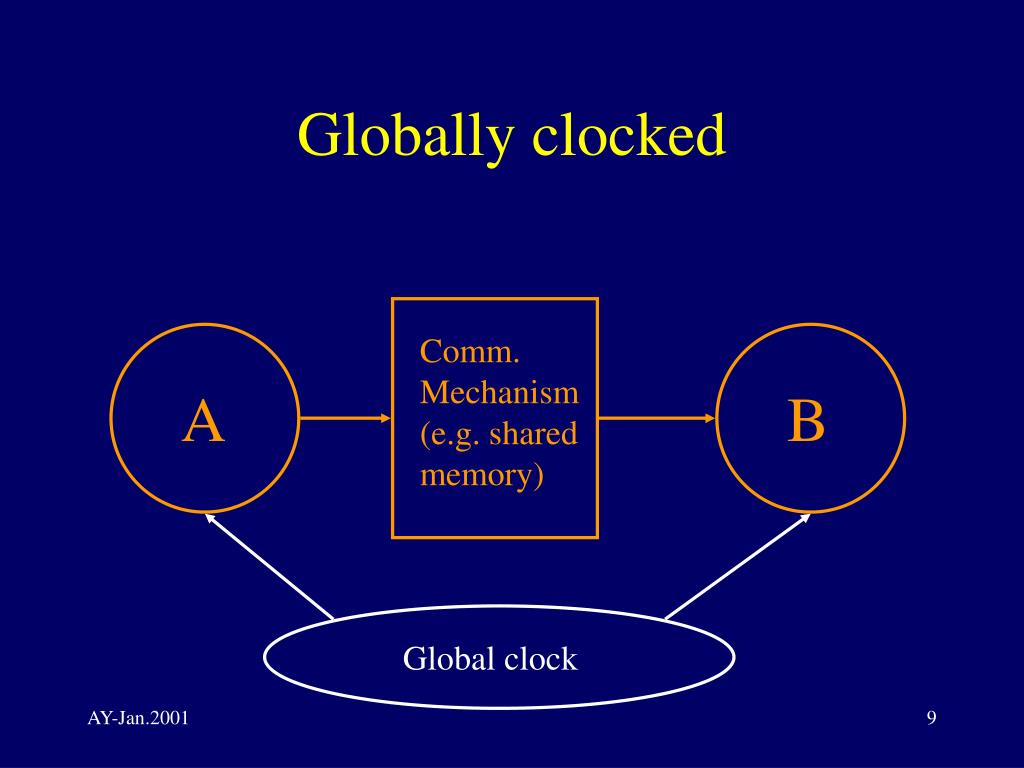 Globally clocked

A

Comm. Mechanism (e.g. shared memory)

B

Global clock

AY-Jan.2001

9